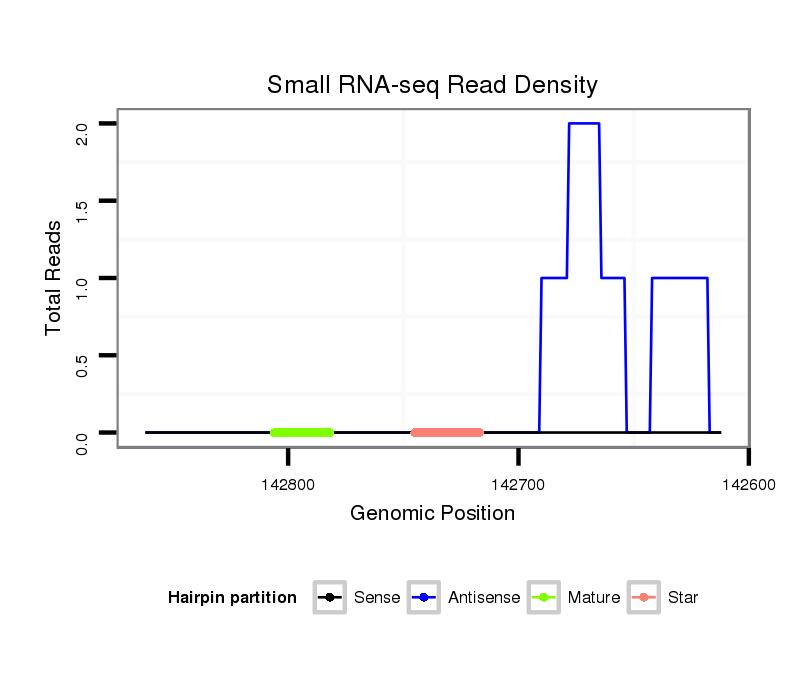 Small RNA-seq Read Density

Total Reads

2.0
1.5
1.0
0.5
0.0

142800
142700
142600

Genomic Position

Hairpin partition
Sense
Antisense
Mature
Star